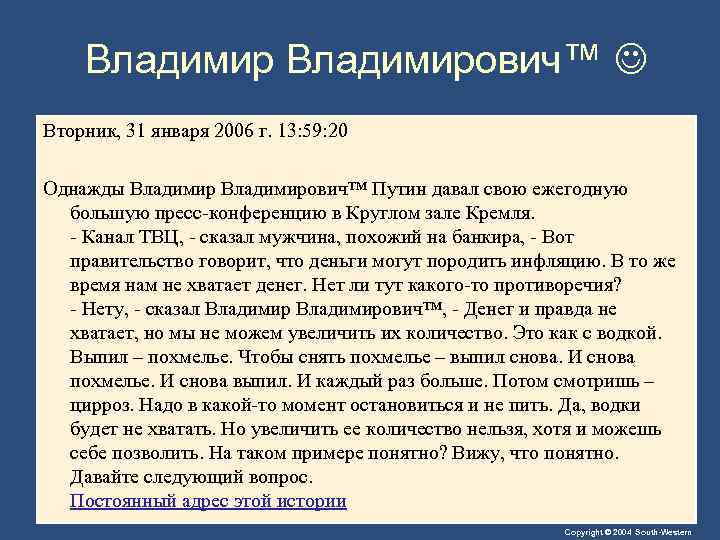 Владимир Владимирович™ ☺

Вторник, 31 января 2006 г. 13:59:20

Однажды Владимир Владимирович™ Путин давал свою ежегодную большую пресс-конференцию в Круглом зале Кремля.
- Канал ТВЦ, - сказал мужчина, похожий на банкира, - Вот правительство говорит, что деньги могут породить инфляцию. В то же время нам не хватает денег. Нет ли тут какого-то противоречия?
- Нету, - сказал Владимир Владимирович™, - Денег и правда не хватает, но мы не можем увеличить их количество. Это как с водкой. Выпил – похмелье. Чтобы снять похмелье – выпил снова. И снова похмелье. И снова выпил. И каждый раз больше. Потом смотришь – цирроз. Надо в какой-то момент остановиться и не пить. Да, водки будет не хватать. Но увеличить ее количество нельзя, хотя и можешь себе позволить. На таком примере понятно? Вижу, что понятно. Давайте следующий вопрос.
Постоянный адрес этой истории

Copyright © 2004 South-Western